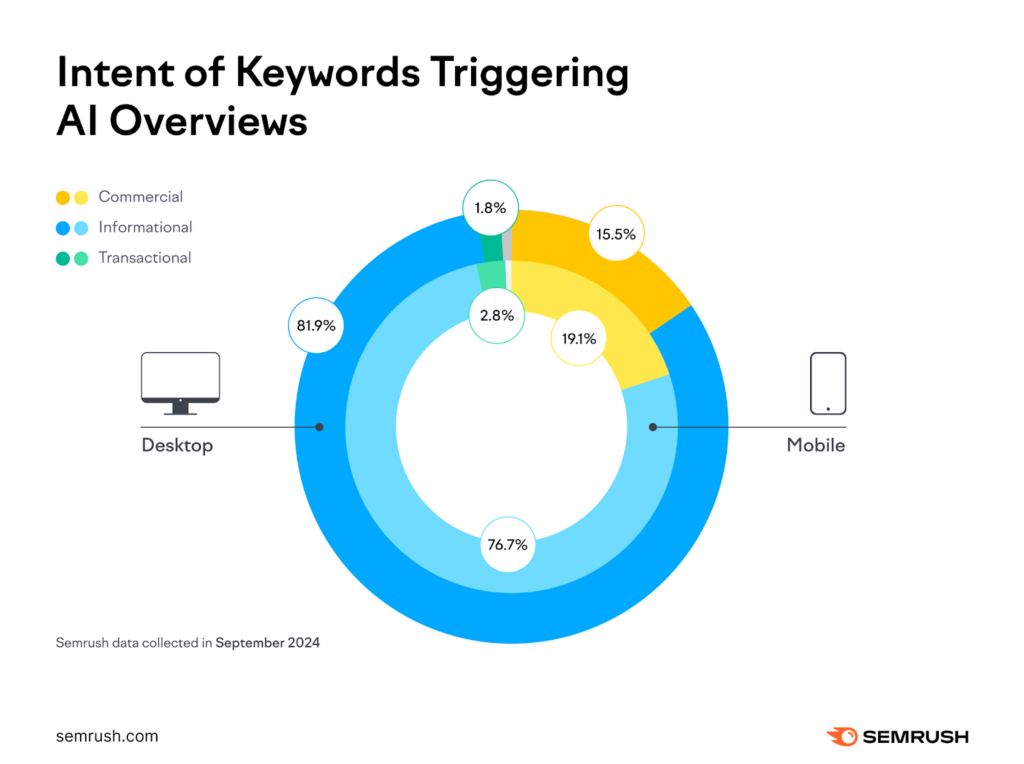 Intent of Keywords Triggering AI Overviews

Commercial
Informational
Transactional

1.8%
15.5%
81.9%
2.8%
19.1%
76.7%

Desktop
Mobile

Semrush data collected in September 2024

semrush.com

SEMRUSH